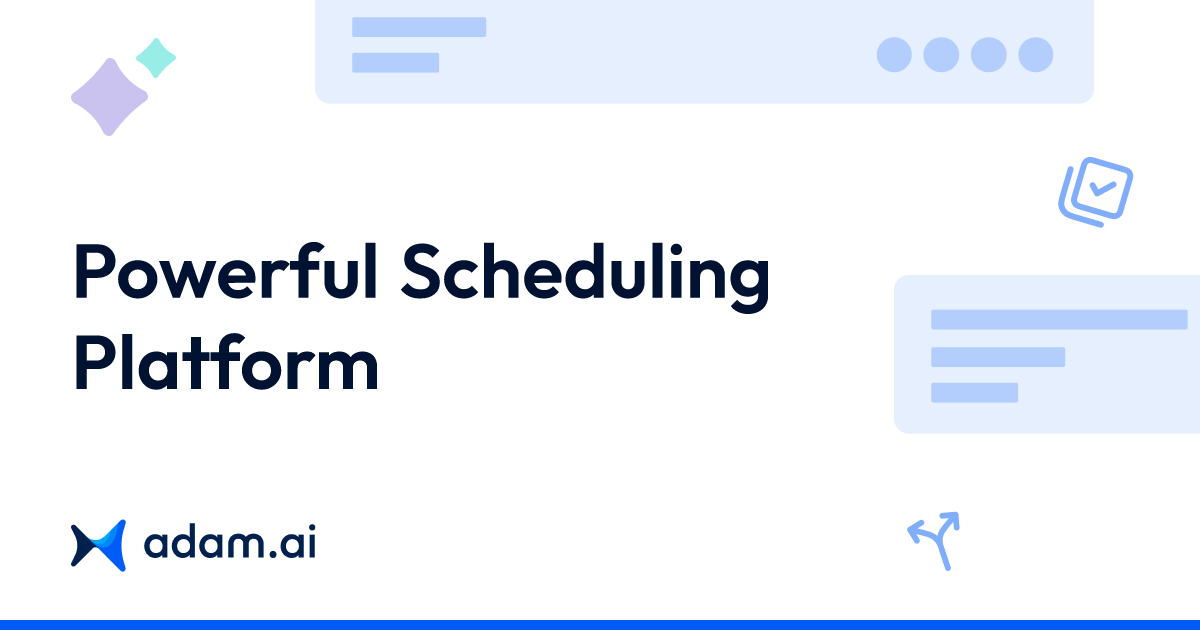 Powerful Scheduling Platform

adam.ai